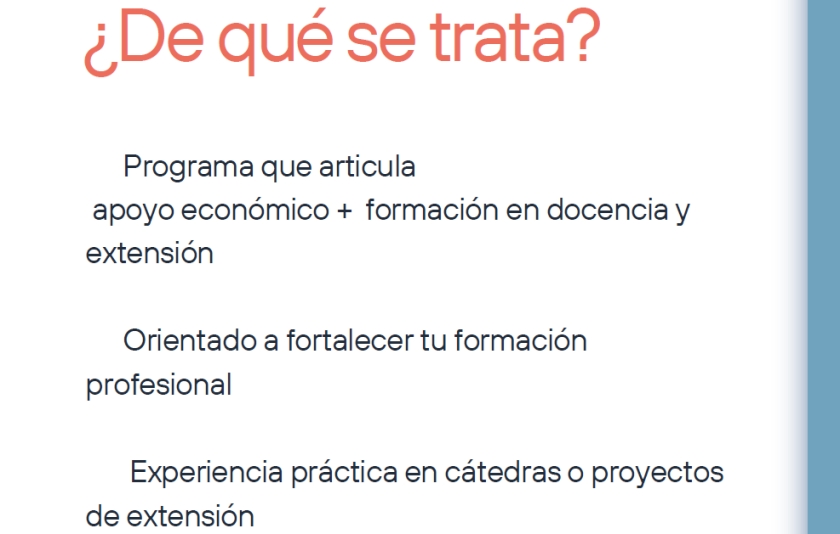 ¿De qué se trata?

Programa que articula apoyo económico + formación en docencia y extensión

Orientado a fortalecer tu formación profesional

Experiencia práctica en cátedras o proyectos de extensión